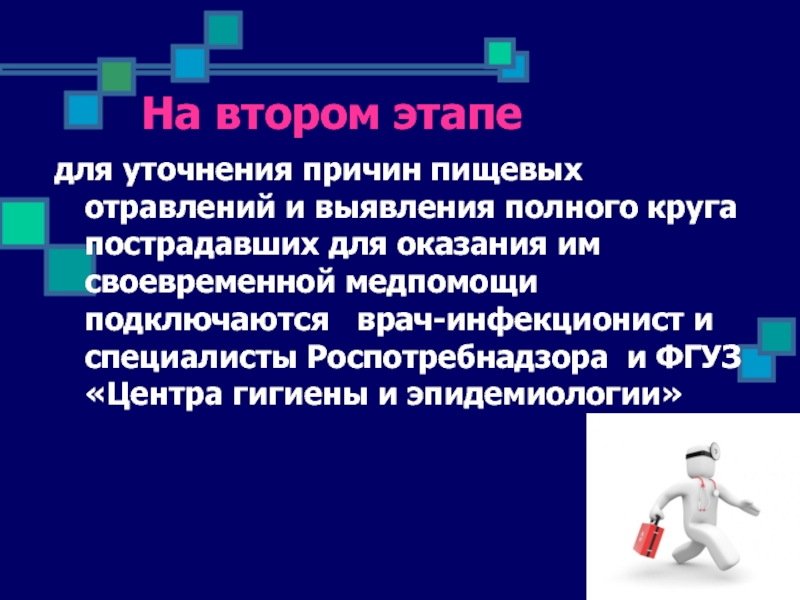 На втором этапе

для уточнения причин пищевых отравлений и выявления полного круга пострадавших для оказания им своевременной медпомощи подключаются врач-инфекционист и специалисты Роспотребнадзора и ФГУЗ «Центра гигиены и эпидемиологии»